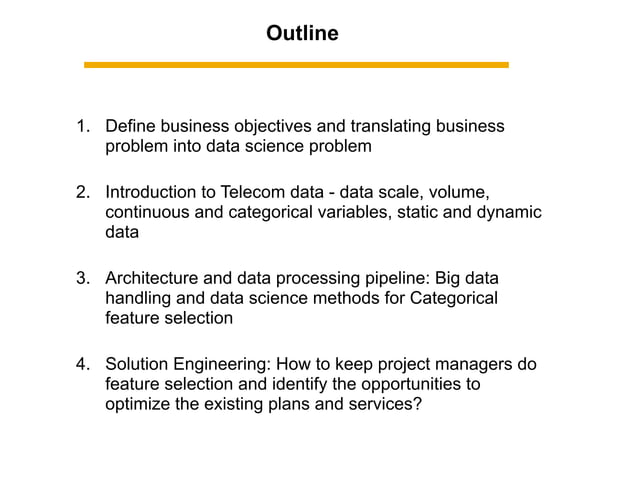 Outline

1. Define business objectives and translating business problem into data science problem

2. Introduction to Telecom data - data scale, volume, continuous and categorical variables, static and dynamic data

3. Architecture and data processing pipeline: Big data handling and data science methods for Categorical feature selection

4. Solution Engineering: How to keep project managers do feature selection and identify the opportunities to optimize the existing plans and services?